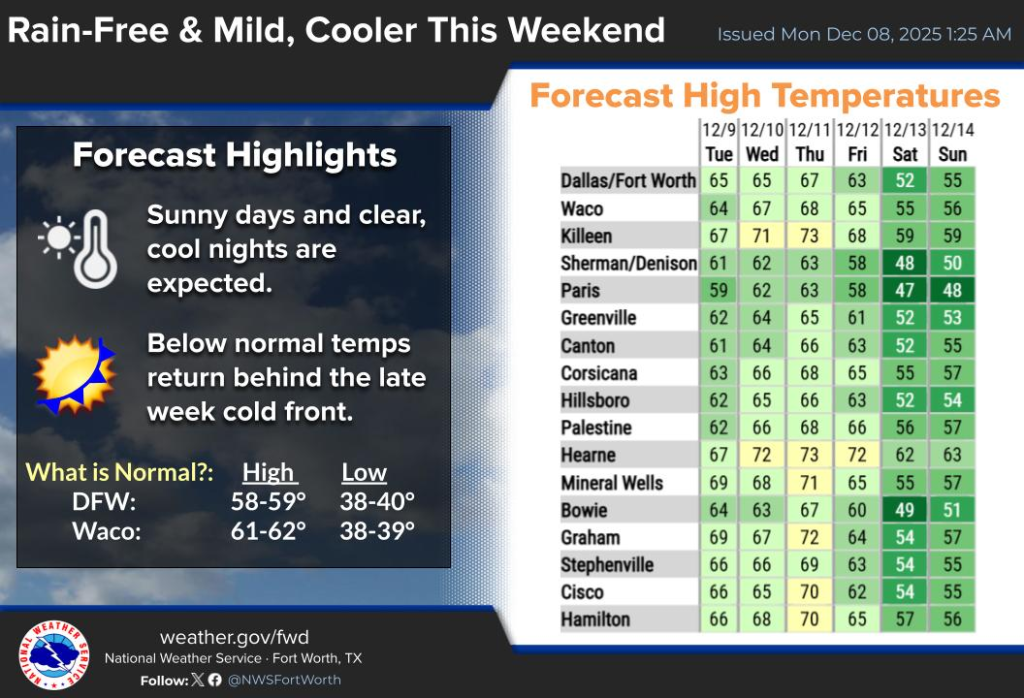 Rain-Free & Mild, Cooler This Weekend

Issued Mon Dec 08, 2025 1:25 AM

Forecast Highlights

Sunny days and clear, cool nights are expected.

Below normal temps return behind the late week cold front.

| What is Normal?: | High | Low |
|---|---|---|
| DFW: | 58-59° | 38-40° |
| Waco: | 61-62° | 38-39° |

Forecast High Temperatures

| | 12/9 Tue | 12/10 Wed | 12/11 Thu | 12/12 Fri | 12/13 Sat | 12/14 Sun |
|---|---|---|---|---|---|---|
| Dallas/Fort Worth | 65 | 65 | 67 | 63 | 52 | 55 |
| Waco | 64 | 67 | 68 | 65 | 55 | 56 |
| Killeen | 67 | 71 | 73 | 68 | 59 | 59 |
| Sherman/Denison | 61 | 62 | 63 | 58 | 48 | 50 |
| Paris | 59 | 62 | 63 | 58 | 47 | 48 |
| Greenville | 62 | 64 | 65 | 61 | 52 | 53 |
| Canton | 61 | 64 | 66 | 63 | 52 | 55 |
| Corsicana | 63 | 66 | 68 | 65 | 55 | 57 |
| Hillsboro | 62 | 65 | 66 | 63 | 52 | 54 |
| Palestine | 62 | 66 | 68 | 66 | 56 | 57 |
| Hearne | 67 | 72 | 73 | 72 | 62 | 63 |
| Mineral Wells | 69 | 68 | 71 | 65 | 55 | 57 |
| Bowie | 64 | 63 | 67 | 60 | 49 | 51 |
| Graham | 69 | 67 | 72 | 64 | 54 | 57 |
| Stephenville | 66 | 66 | 69 | 63 | 54 | 55 |
| Cisco | 66 | 65 | 70 | 62 | 54 | 55 |
| Hamilton | 66 | 68 | 70 | 65 | 57 | 56 |

NATIONAL WEATHER SERVICE

weather.gov/fwd
National Weather Service · Fort Worth, TX
Follow: @NWSFortWorth